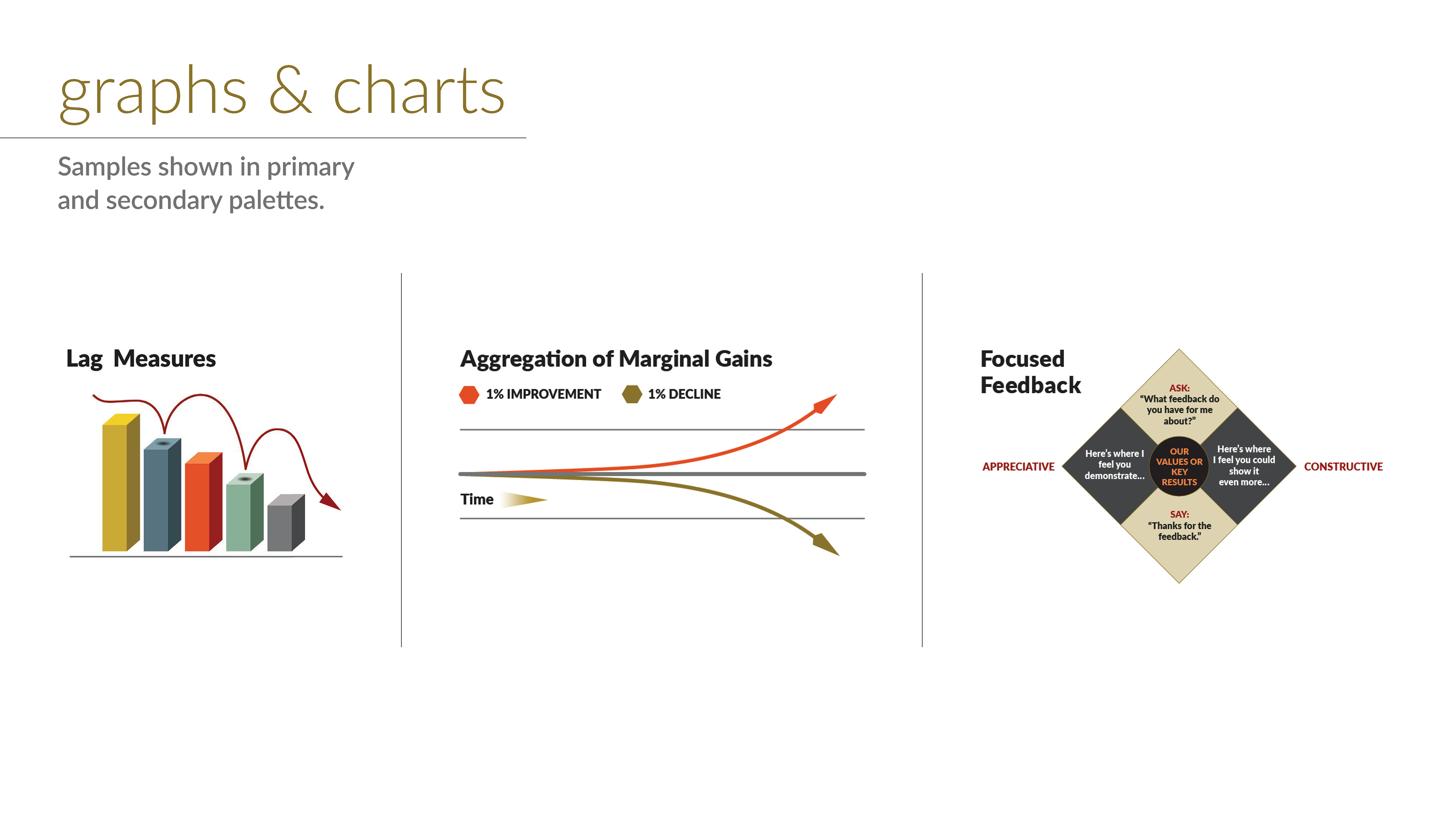 graphs & charts

Samples shown in primary and secondary palettes.

Lag Measures

Aggregation of Marginal Gains

1% IMPROVEMENT 1% DECLINE

Time

Focused Feedback

ASK: "What feedback do you have for me about?"

APPRECIATIVE

Here's where I feel you demonstrate...

OUR VALUES OR KEY RESULTS

Here's where I feel you could show it even more...

CONSTRUCTIVE

SAY: "Thanks for the feedback."